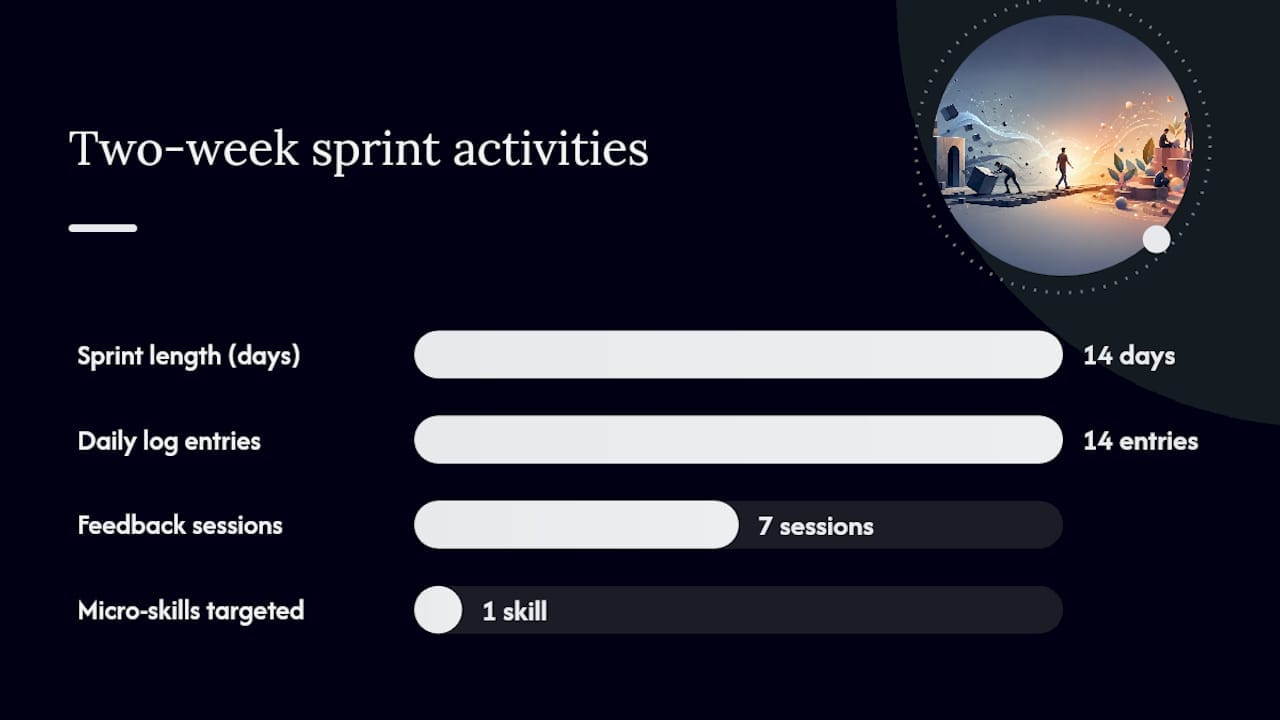 Two-week sprint activities

Sprint length (days) 14 days

Daily log entries 14 entries

Feedback sessions 7 sessions

Micro-skills targeted 1 skill